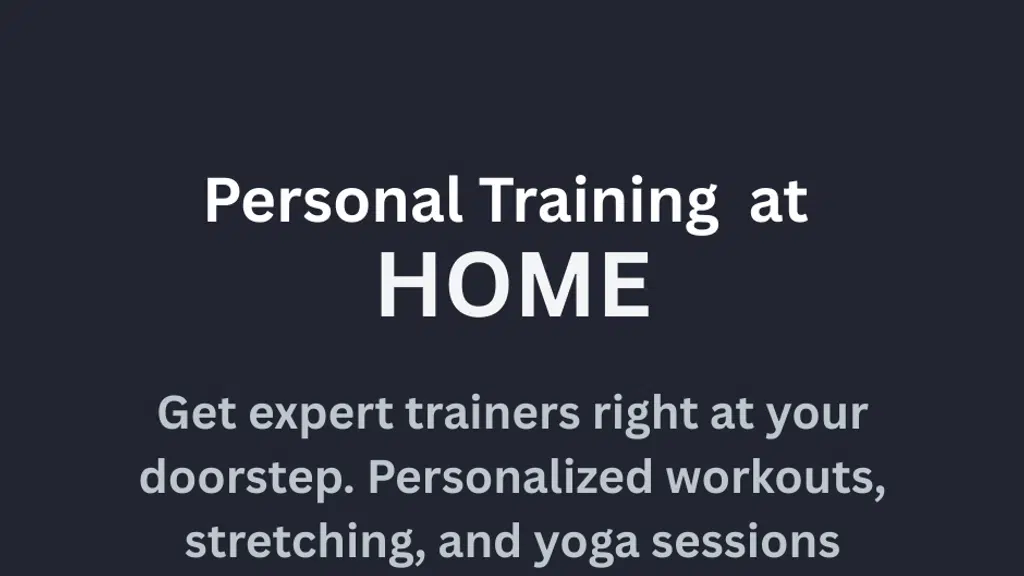 Personal Training at
HOME

Get expert trainers right at your doorstep. Personalized workouts, stretching, and yoga sessions